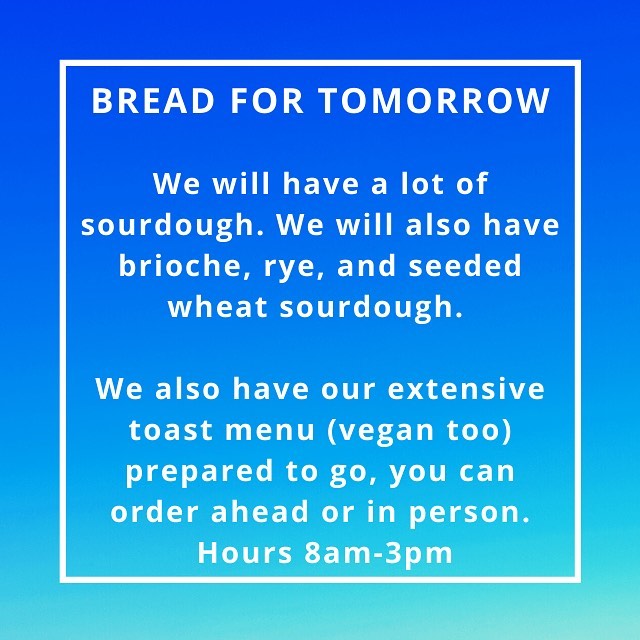 BREAD FOR TOMORROW

We will have a lot of sourdough. We will also have brioche, rye, and seeded wheat sourdough.

We also have our extensive toast menu (vegan too) prepared to go, you can order ahead or in person. Hours 8am-3pm